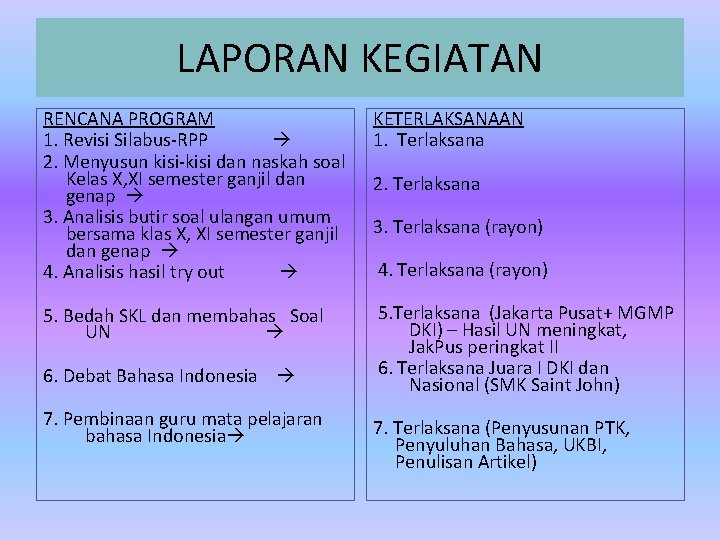 LAPORAN KEGIATAN

RENCANA PROGRAM
1. Revisi Silabus-RPP →
2. Menyusun kisi-kisi dan naskah soal Kelas X,XI semester ganjil dan genap →
3. Analisis butir soal ulangan umum bersama klas X, XI semester ganjil dan genap →
4. Analisis hasil try out →
5. Bedah SKL dan membahas Soal UN →
6. Debat Bahasa Indonesia →
7. Pembinaan guru mata pelajaran bahasa Indonesia→

KETERLAKSANAAN
1. Terlaksana
2. Terlaksana
3. Terlaksana (rayon)
4. Terlaksana (rayon)
5.Terlaksana (Jakarta Pusat+ MGMP DKI) – Hasil UN meningkat, JakPus peringkat II
6. Terlaksana Juara I DKI dan Nasional (SMK Saint John)
7. Terlaksana (Penyusunan PTK, Penyuluhan Bahasa, UKBI, Penulisan Artikel)